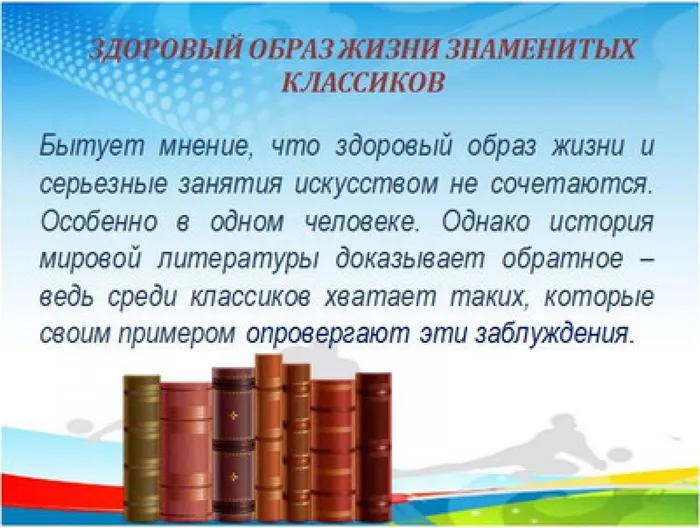 ЗДОРОВЫЙ ОБРАЗ ЖИЗНИ ЗНАМЕНИТЫХ КЛАССИКОВ

Бытует мнение, что здоровый образ жизни и серьезные занятия искусством не сочетаются. Особенно в одном человеке. Однако история мировой литературы доказывает обратное – ведь среди классиков хватает таких, которые своим примером опровергают эти заблуждения.